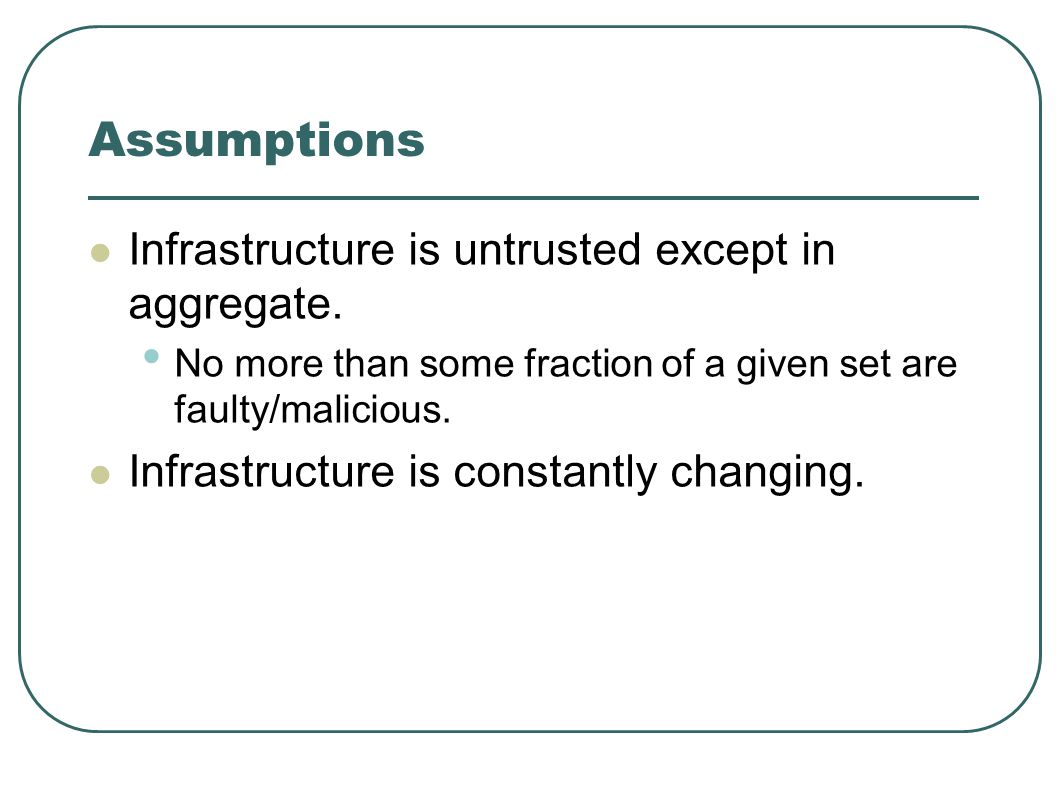 Assumptions

Infrastructure is untrusted except in aggregate.

No more than some fraction of a given set are faulty/malicious.

Infrastructure is constantly changing.